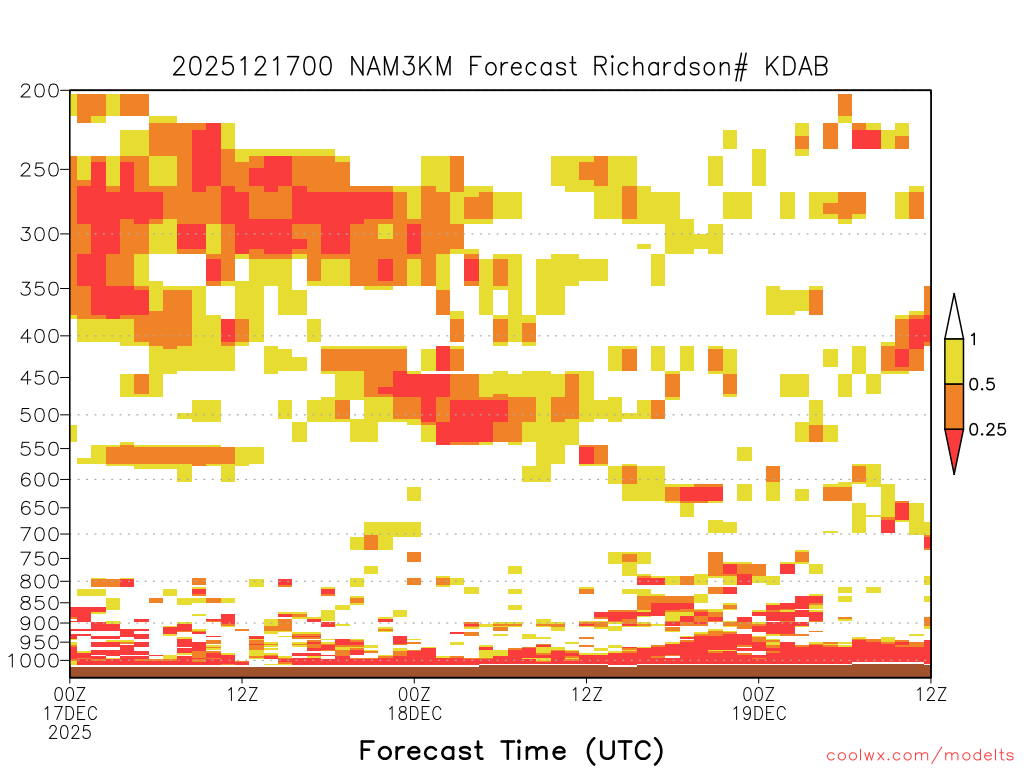 2025121700 NAM3KM Forecast Richardson# KDAB

200
250
300
350
400
450
500
550
600
650
700
750
800
850
900
950
1000

1
0.5
0.25

00Z 17DEC 2025
12Z
00Z 18DEC
12Z
00Z 19DEC
12Z

Forecast Time (UTC)

coolwx.com/modelts